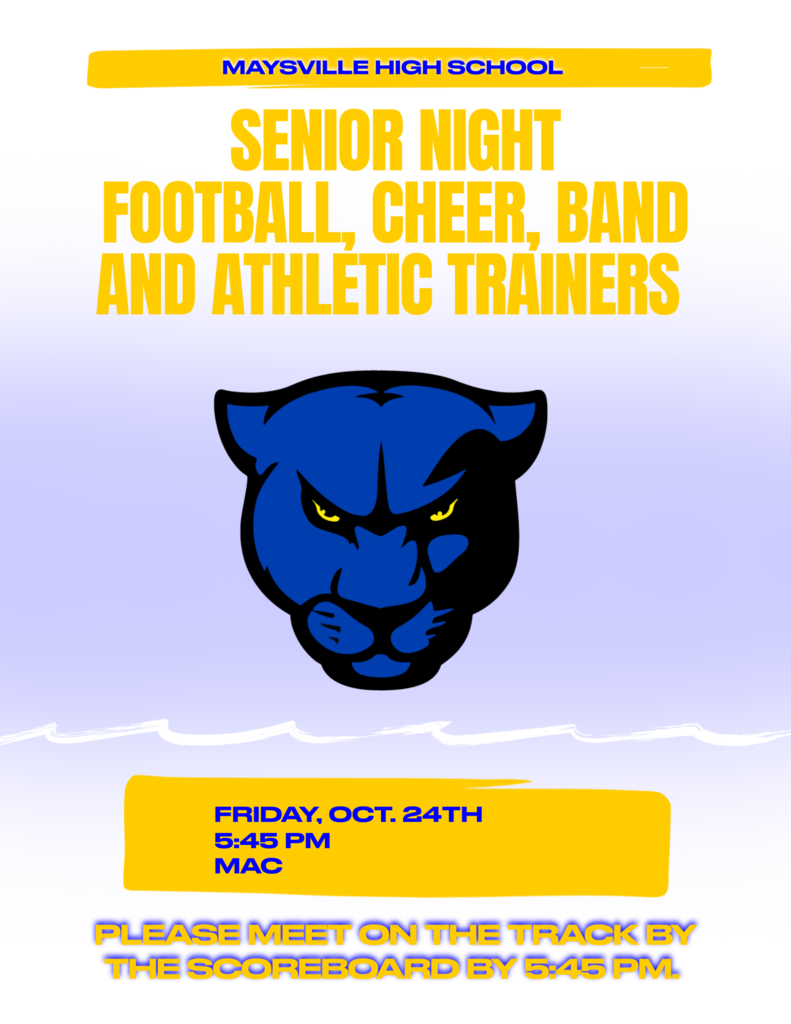 MAYSVILLE HIGH SCHOOL

SENIOR NIGHT
FOOTBALL, CHEER, BAND
AND ATHLETIC TRAINERS

FRIDAY, OCT. 24TH
5:45 PM
MAC

PLEASE MEET ON THE TRACK BY THE SCOREBOARD BY 5:45 PM.